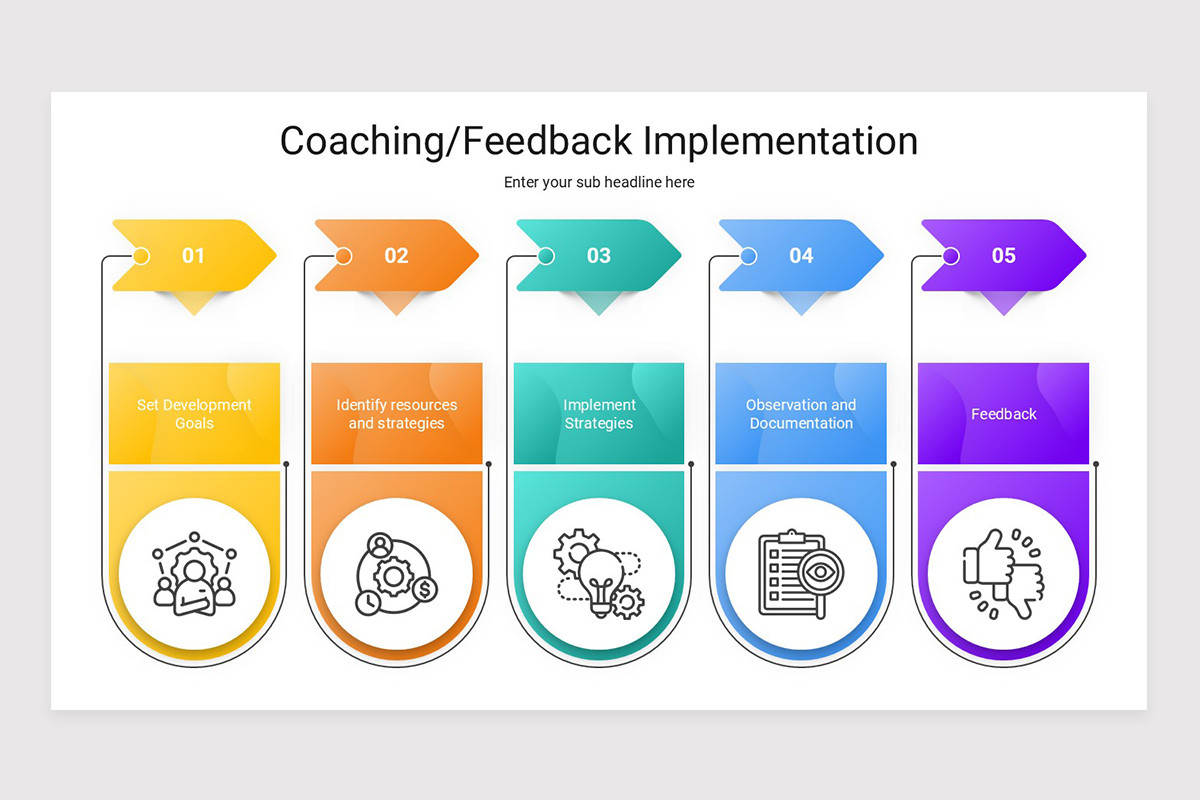 Coaching/Feedback Implementation

Enter your sub headline here

01

Set Development Goals

02

Identify resources and strategies

03

Implement Strategies

04

Observation and Documentation

05

Feedback